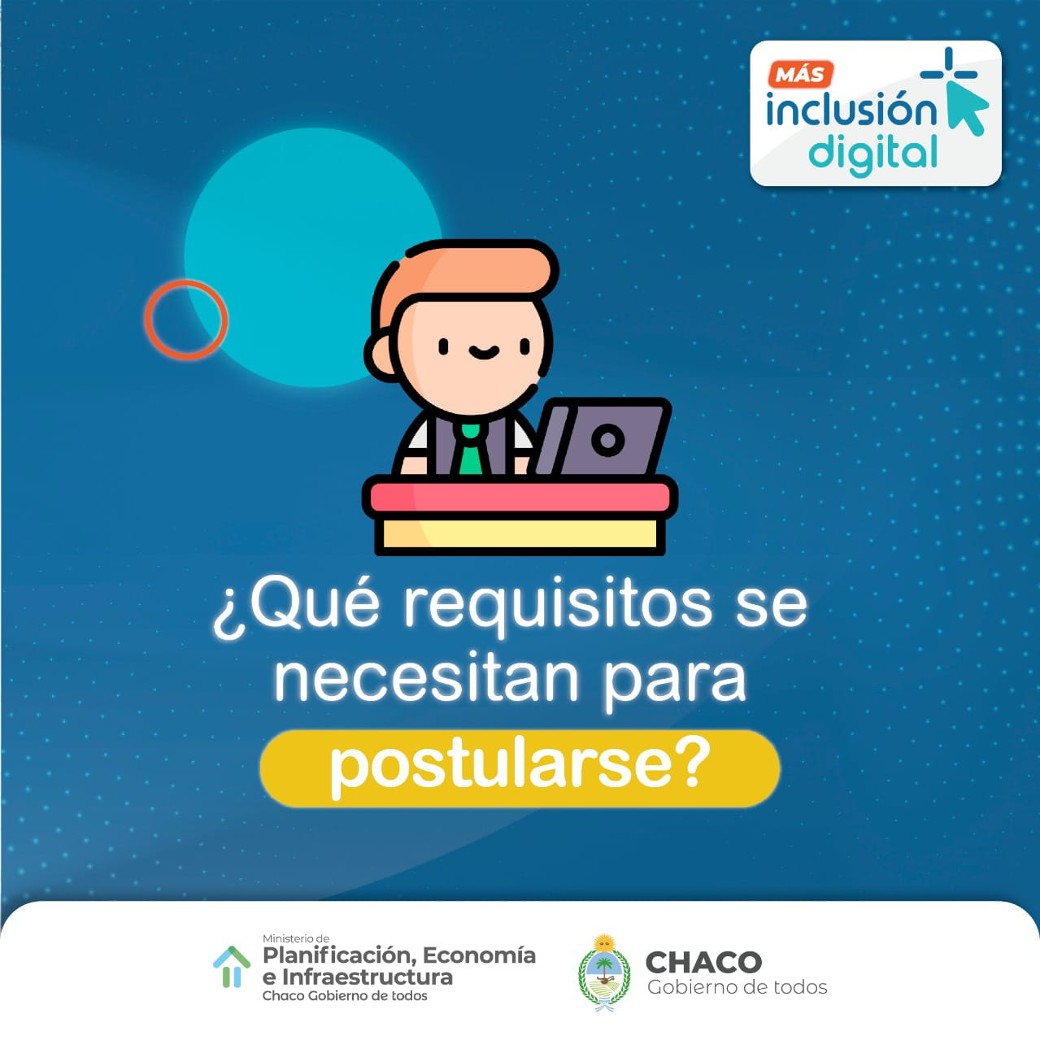 MÁS
inclusión
digital

¿Qué requisitos se necesitan para postularse?

Ministerio de
Planificación, Economía e Infraestructura
Chaco Gobierno de todos

CHACO
Gobierno de todos